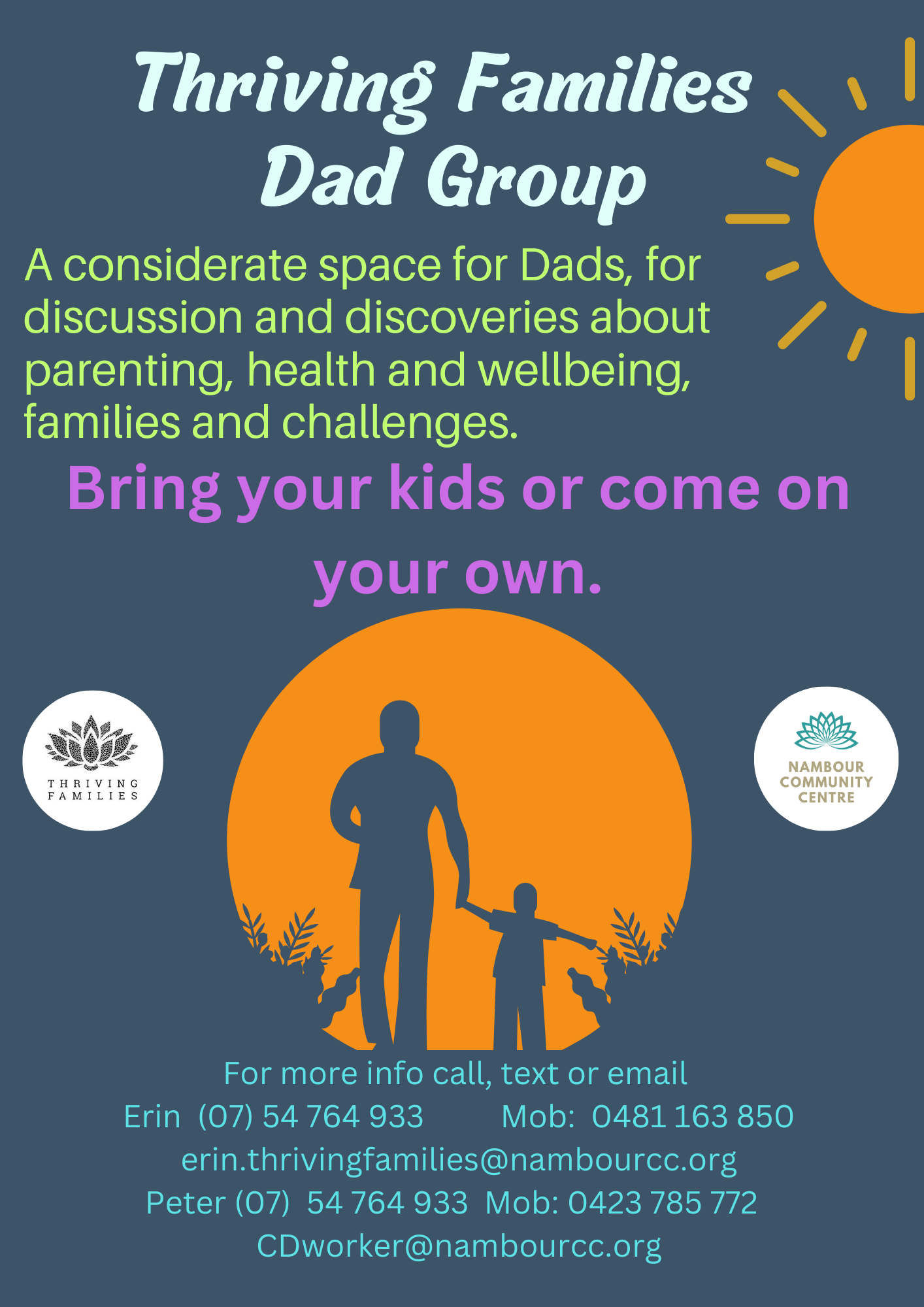 Thriving Families Dad Group

A considerate space for Dads, for discussion and discoveries about parenting, health and wellbeing, families and challenges.

Bring your kids or come on your own.

THRIVING FAMILIES

NAMBOUR COMMUNITY CENTRE

For more info call, text or email
Erin (07) 54 764 933 Mob: 0481 163 850
erin.thrivingfamilies@nambourcc.org
Peter (07) 54 764 933 Mob: 0423 785 772
CDworker@nambourcc.org